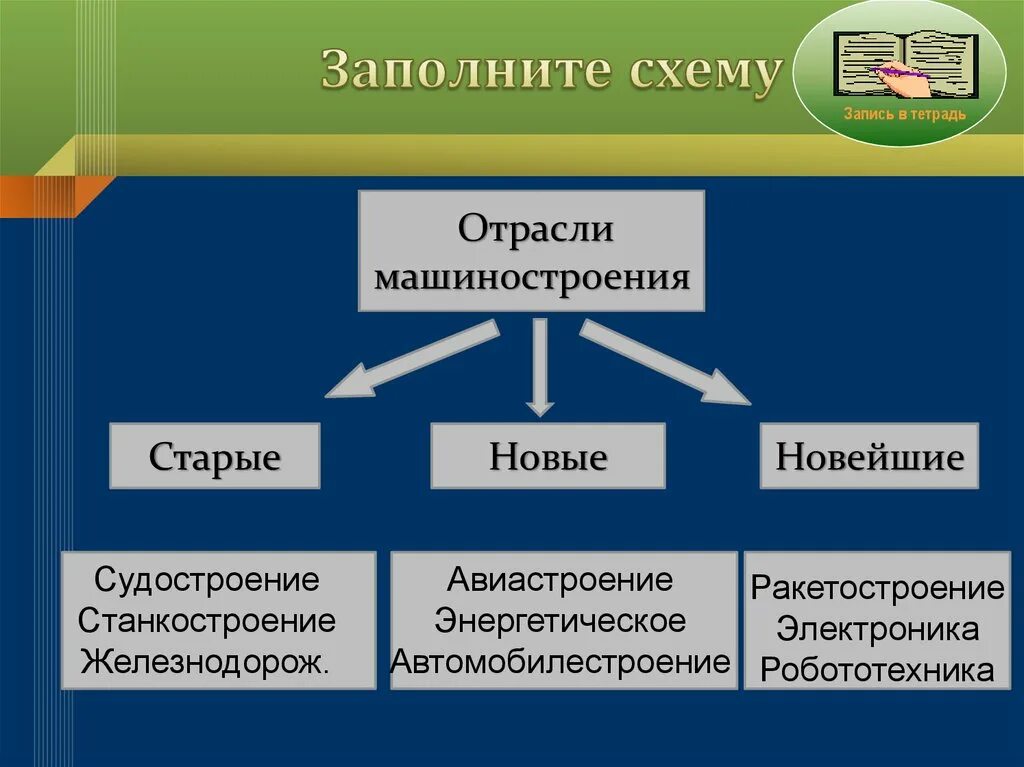 Заполните схему

Запись в тетрадь

Отрасли машиностроения

Старые

Новые

Новейшие

Судостроение
Станкостроение
Железнодорож.

Авиастроение
Энергетическое
Автомобилестроение

Ракетостроение
Электроника
Робототехника